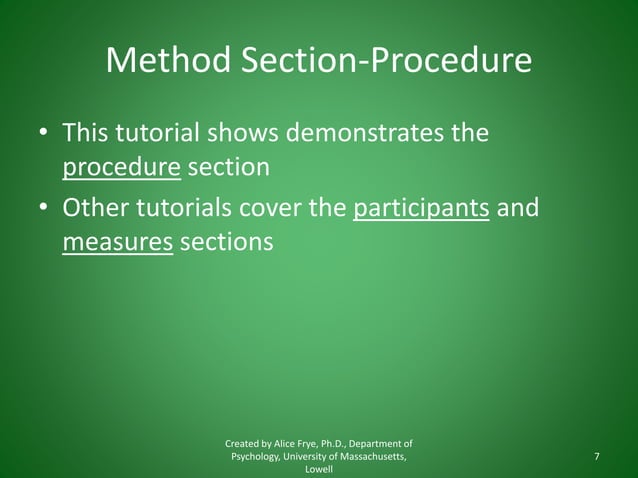 Method Section-Procedure

• This tutorial shows demonstrates the procedure section

• Other tutorials cover the participants and measures sections

Created by Alice Frye, Ph.D., Department of Psychology, University of Massachusetts, Lowell

7